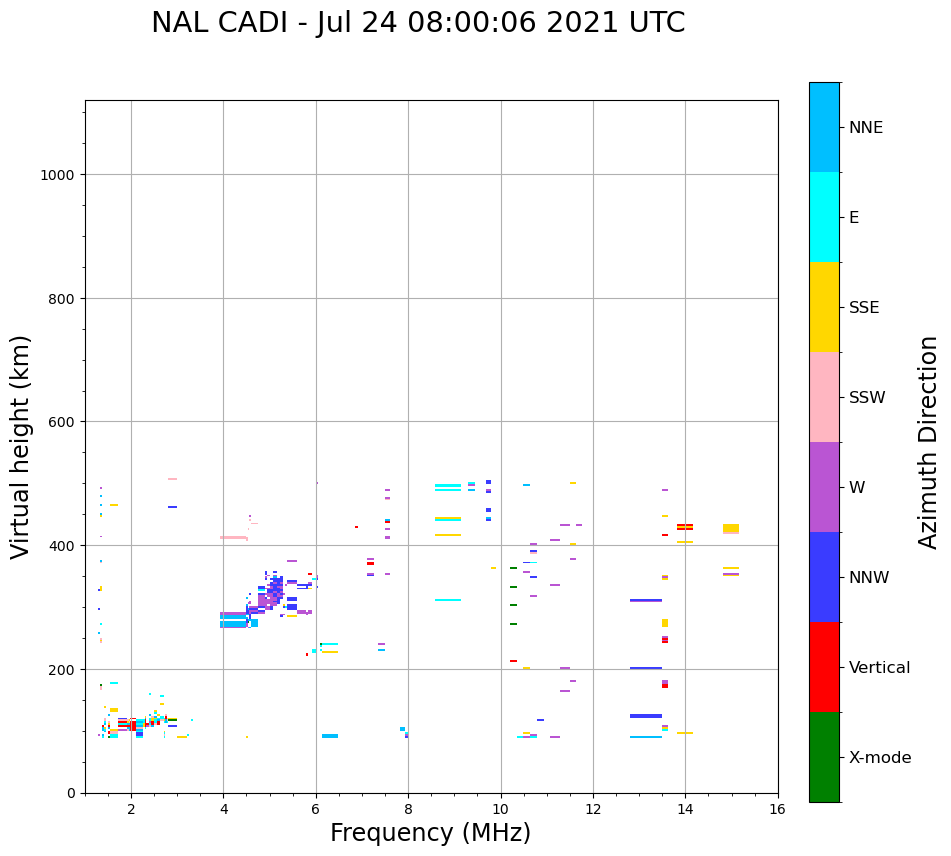 NAL CADI - Jul 24 08:00:06 2021 UTC

Virtual height (km)

1000
800
600
400
200
0

2
4
6
8
10
12
14
16

Frequency (MHz)

NNE
E
SSE
SSW
W
NNW
Vertical
X-mode

Azimuth Direction